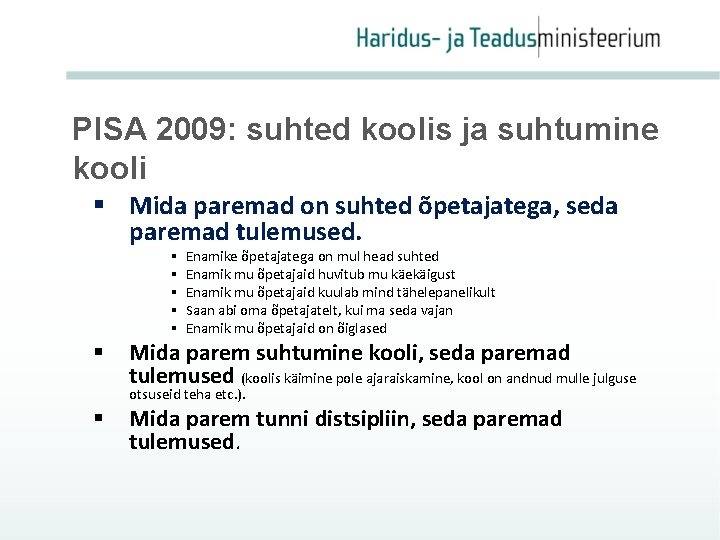 Haridus- ja Teadusministeerium

PISA 2009: suhted koolis ja suhtumine kooli

▪ Mida paremad on suhted õpetajatega, seda paremad tulemused.
▪ Enamike õpetajatega on mul head suhted
▪ Enamik mu õpetajaid huvitub mu käekäigust
▪ Enamik mu õpetajaid kuulab mind tähelepanelikult
▪ Saan abi oma õpetajatelt, kui ma seda vajan
▪ Enamik mu õpetajaid on õiglased

▪ Mida parem suhtumine kooli, seda paremad tulemused (koolis käimine pole ajaraiskamine, kool on andnud mulle julguse otsuseid teha etc.).

▪ Mida parem tunni distsipliin, seda paremad tulemused.